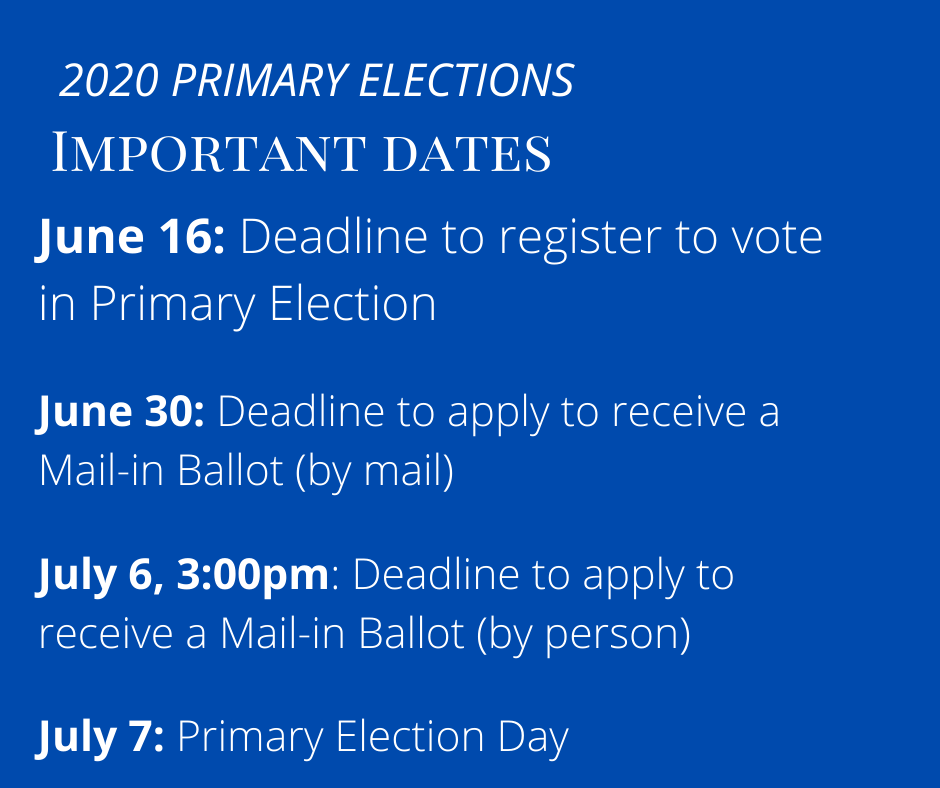 2020 PRIMARY ELECTIONS
IMPORTANT DATES

June 16: Deadline to register to vote in Primary Election

June 30: Deadline to apply to receive a Mail-in Ballot (by mail)

July 6, 3:00pm: Deadline to apply to receive a Mail-in Ballot (by person)

July 7: Primary Election Day